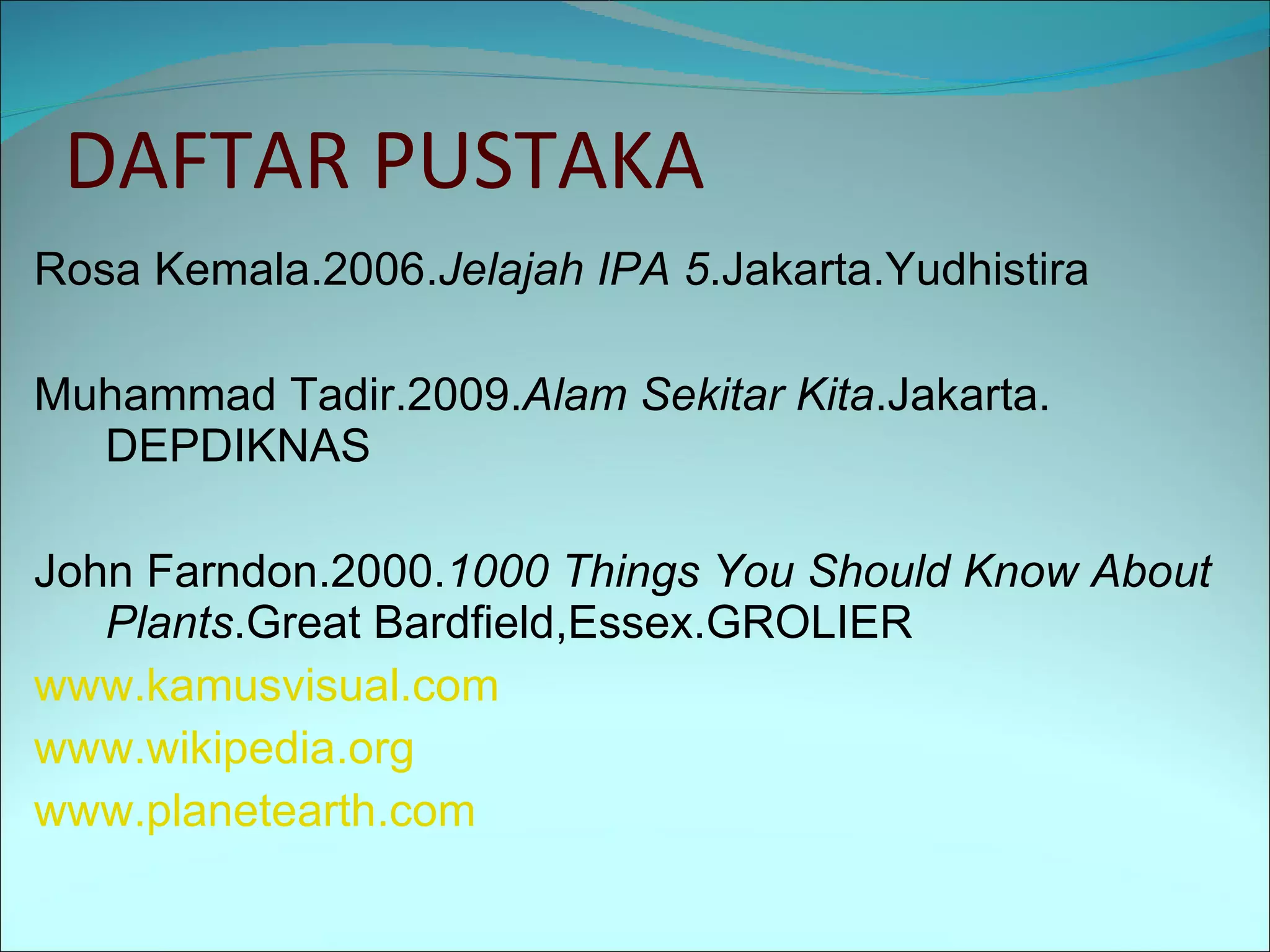 DAFTAR PUSTAKA

Rosa Kemala.2006.Jelajah IPA 5.Jakarta.Yudhistira

Muhammad Tadir.2009.Alam Sekitar Kita.Jakarta. DEPDIKNAS

John Farndon.2000.1000 Things You Should Know About Plants.Great Bardfield,Essex.GROLIER

www.kamusvisual.com

www.wikipedia.org

www.planetearth.com